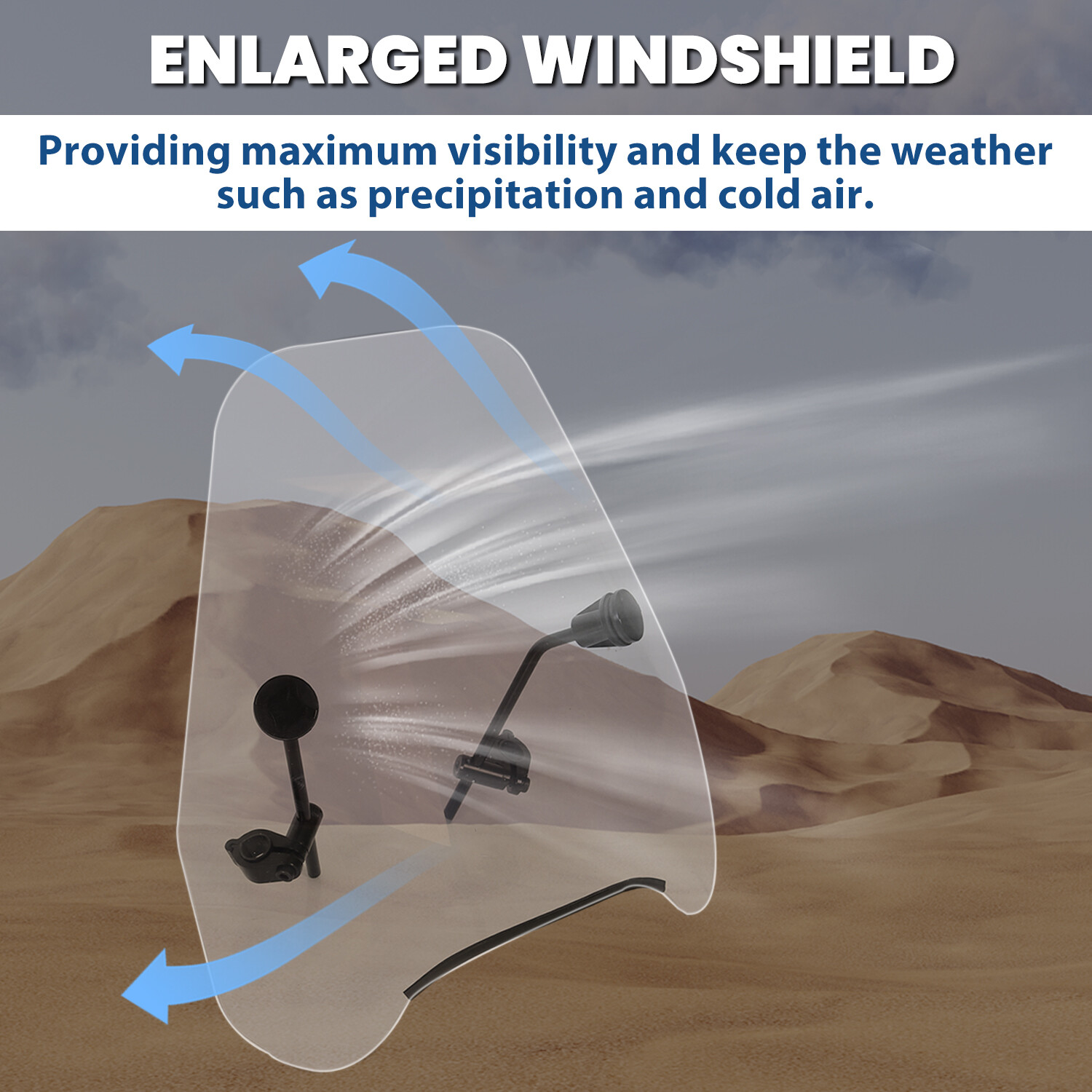 ENLARGED WINDSHIELD

Providing maximum visibility and keep the weather such as precipitation and cold air.